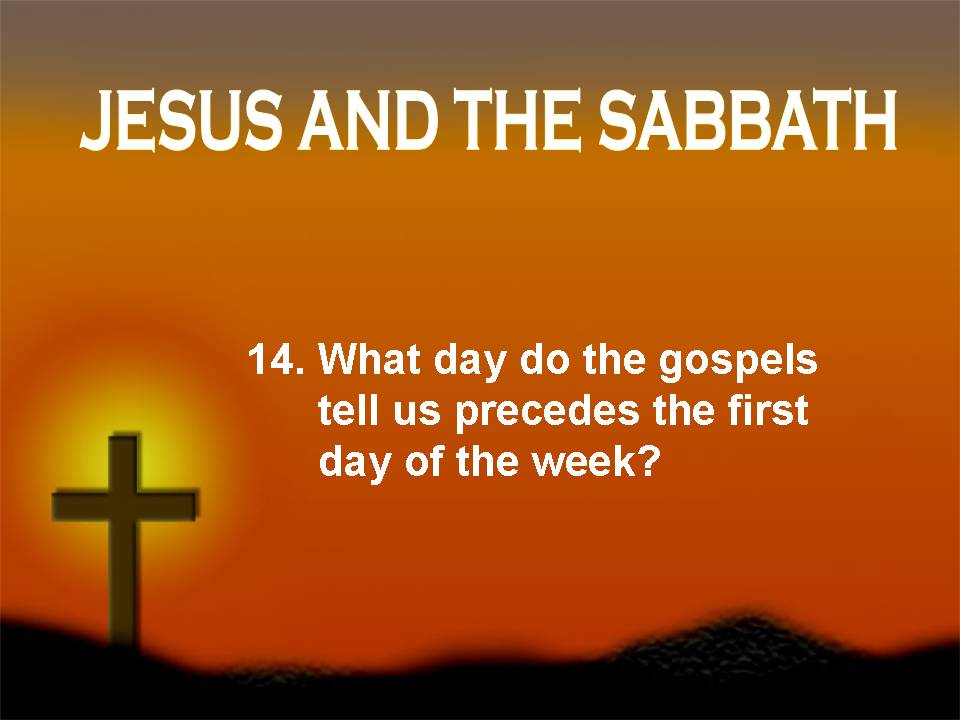 JESUS AND THE SABBATH

14. What day do the gospels tell us precedes the first day of the week?